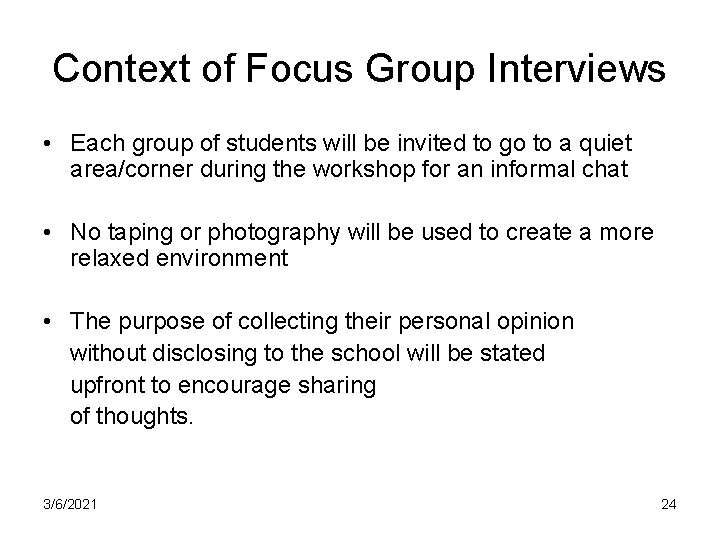 Context of Focus Group Interviews

• Each group of students will be invited to go to a quiet area/corner during the workshop for an informal chat

• No taping or photography will be used to create a more relaxed environment

• The purpose of collecting their personal opinion without disclosing to the school will be stated upfront to encourage sharing of thoughts.

3/6/2021

24